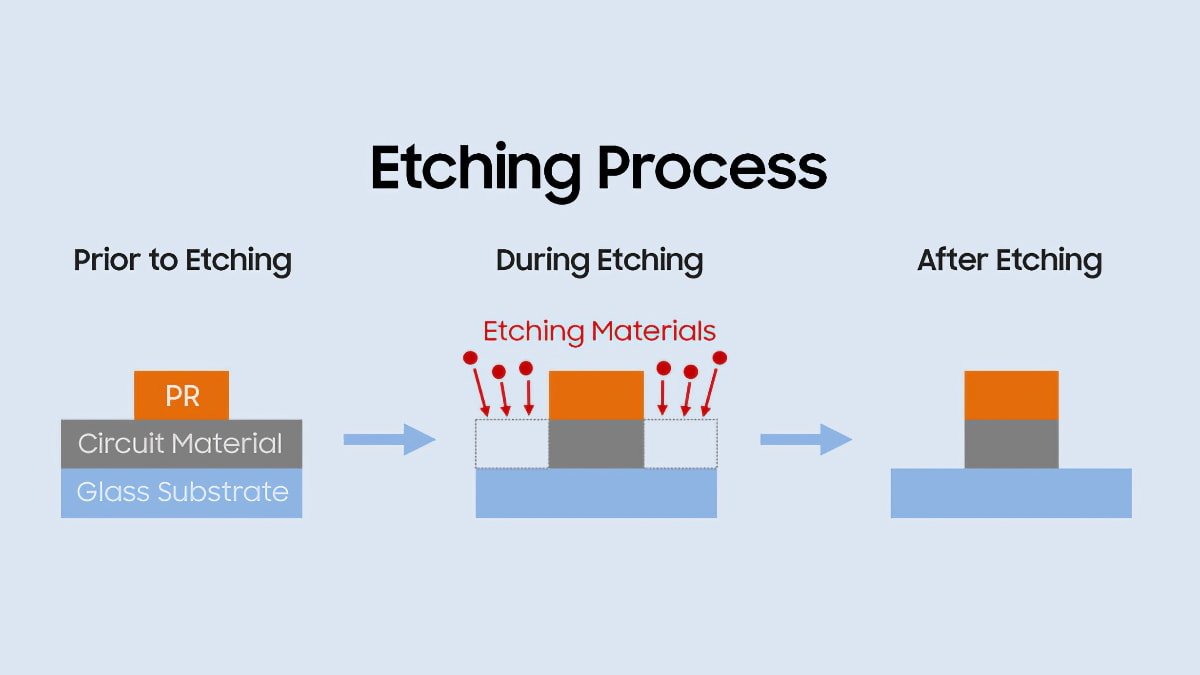 Etching Process

Prior to Etching

PR
Circuit Material
Glass Substrate

During Etching

Etching Materials

After Etching